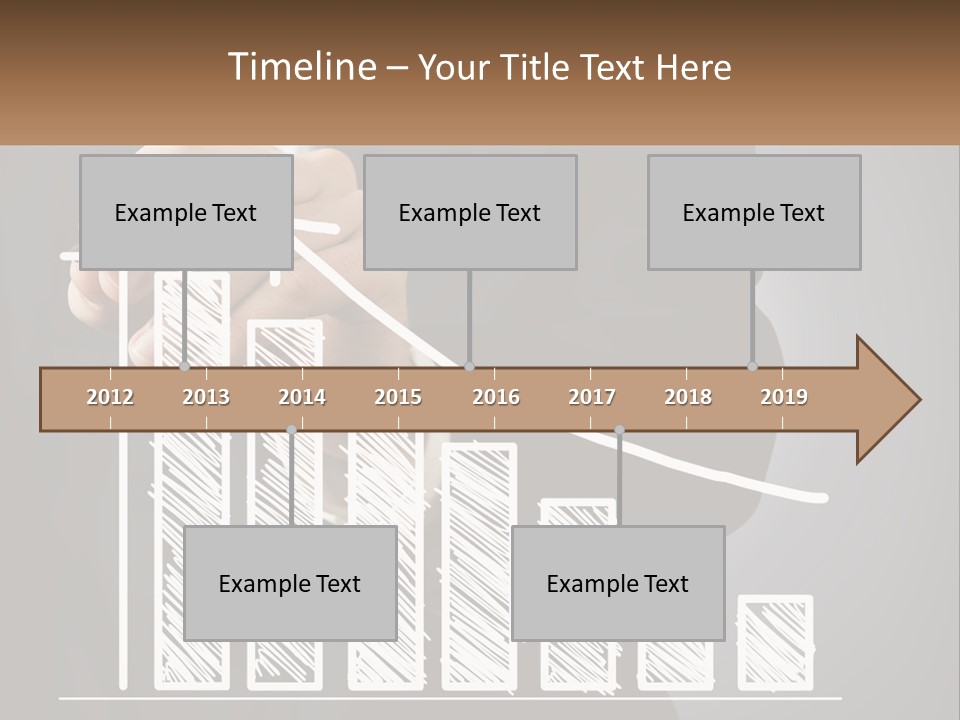 Timeline – Your Title Text Here

Example Text

Example Text

Example Text

2012 2013 2014 2015 2016 2017 2018 2019

Example Text

Example Text